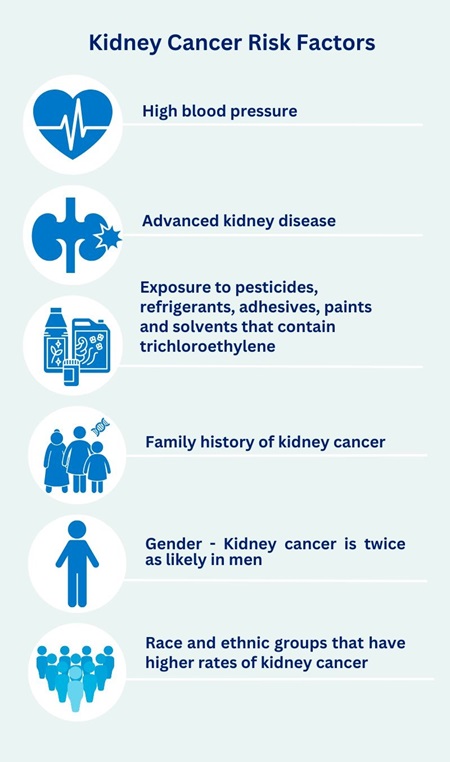 Kidney Cancer Risk Factors

High blood pressure

Advanced kidney disease

Exposure to pesticides, refrigerants, adhesives, paints and solvents that contain trichloroethylene

Family history of kidney cancer

Gender - Kidney cancer is twice as likely in men

Race and ethnic groups that have higher rates of kidney cancer